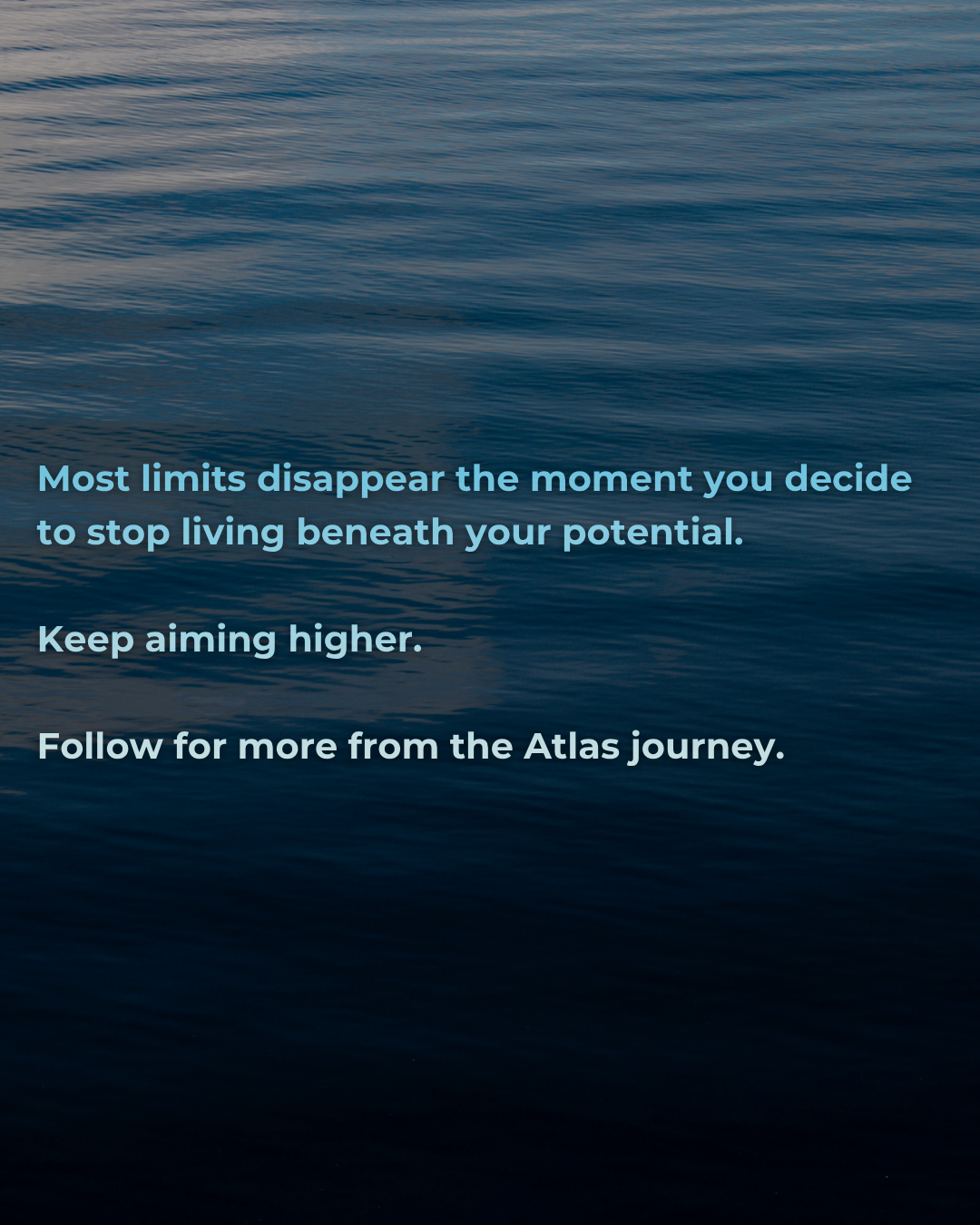 Most limits disappear the moment you decide to stop living beneath your potential.

Keep aiming higher.

Follow for more from the Atlas journey.